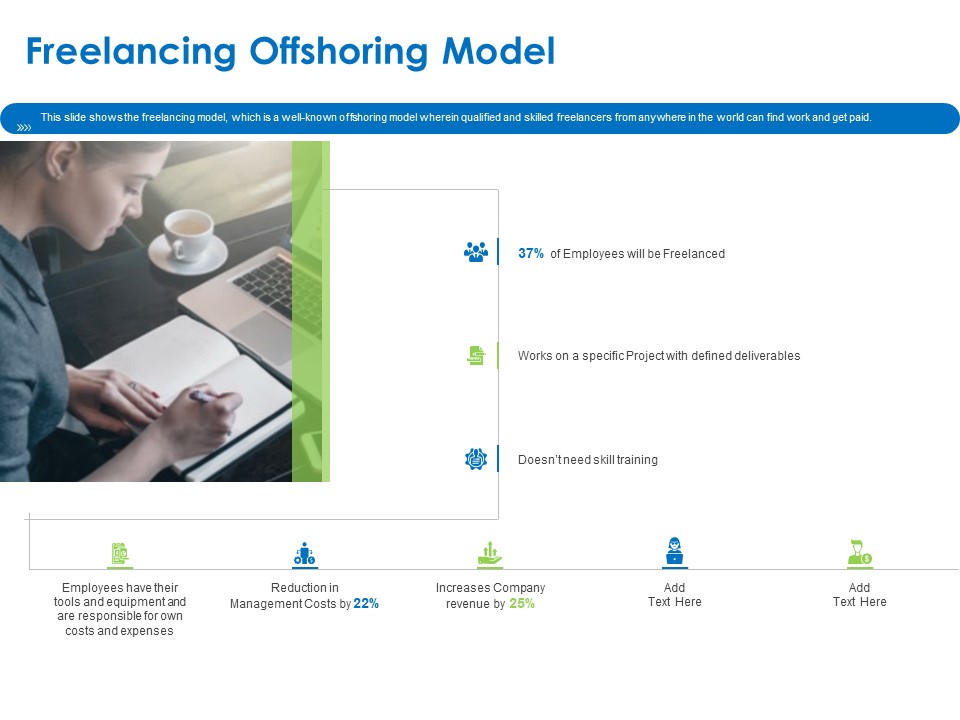 Freelancing Offshoring Model

This slide shows the freelancing model, which is a well-known offshoring model wherein qualified and skilled freelancers from anywhere in the world can find work and get paid.

37% of Employees will be Freelanced

Works on a specific Project with defined deliverables

Doesn't need skill training

Employees have their tools and equipment and are responsible for own costs and expenses

Reduction in Management Costs by 22%

Increases Company revenue by 25%

Add Text Here

Add Text Here